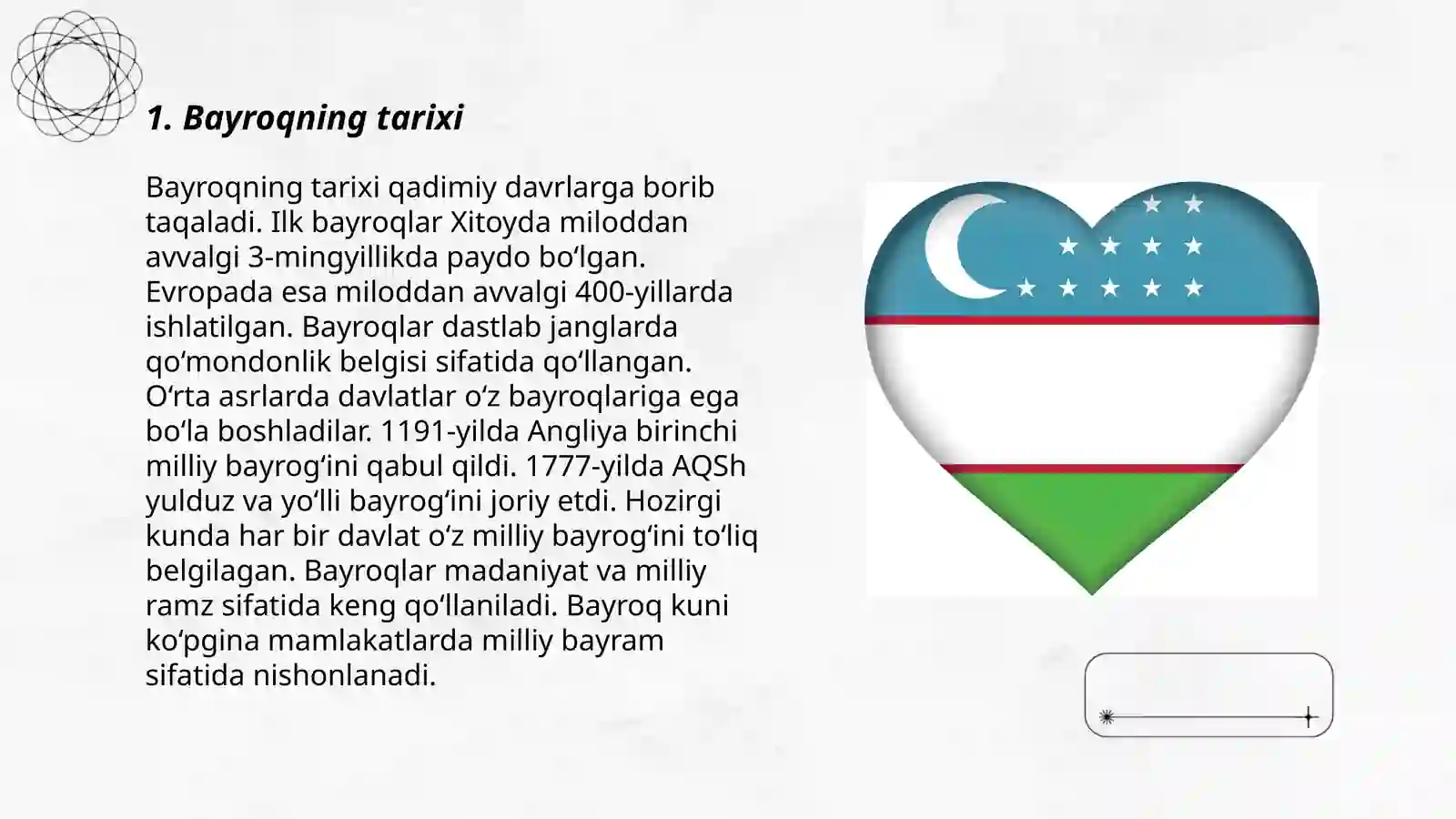 1. Bayroqning tarixi

Bayroqning tarixi qadimiy davrlarga borib taqaladi. Ilk bayroqlar Xitoyda miloddan avvalgi 3-mingyillikda paydo boʻlgan. Evropada esa miloddan avvalgi 400-yillarda ishlatilgan. Bayroqlar dastlab janglarda qoʻmondonlik belgisi sifatida qoʻllangan. Oʻrta asrlarda davlatlar oʻz bayroqlariga ega boʻla boshladilar. 1191-yilda Angliya birinchi milliy bayrogʻini qabul qildi. 1777-yilda AQSh yulduz va yoʻlli bayrogʻini joriy etdi. Hozirgi kunda har bir davlat oʻz milliy bayrogʻini toʻliq belgilagan. Bayroqlar madaniyat va milliy ramz sifatida keng qoʻllaniladi. Bayroq kuni koʻpgina mamlakatlarda milliy bayram sifatida nishonlanadi.